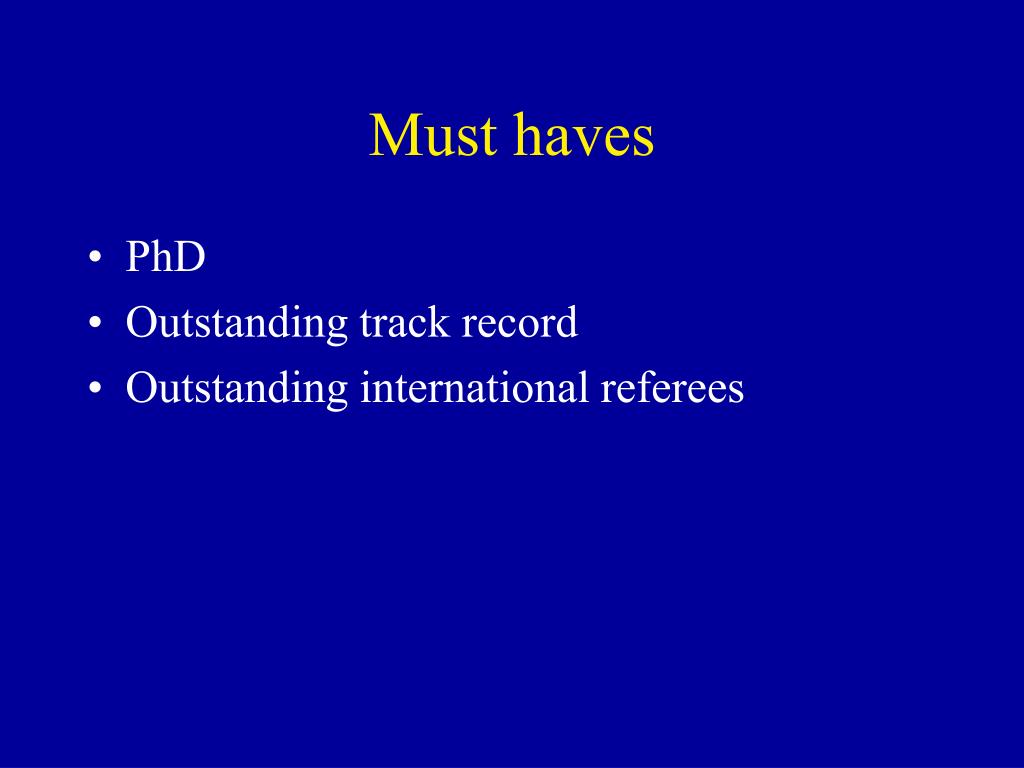 Must haves

• PhD
• Outstanding track record
• Outstanding international referees